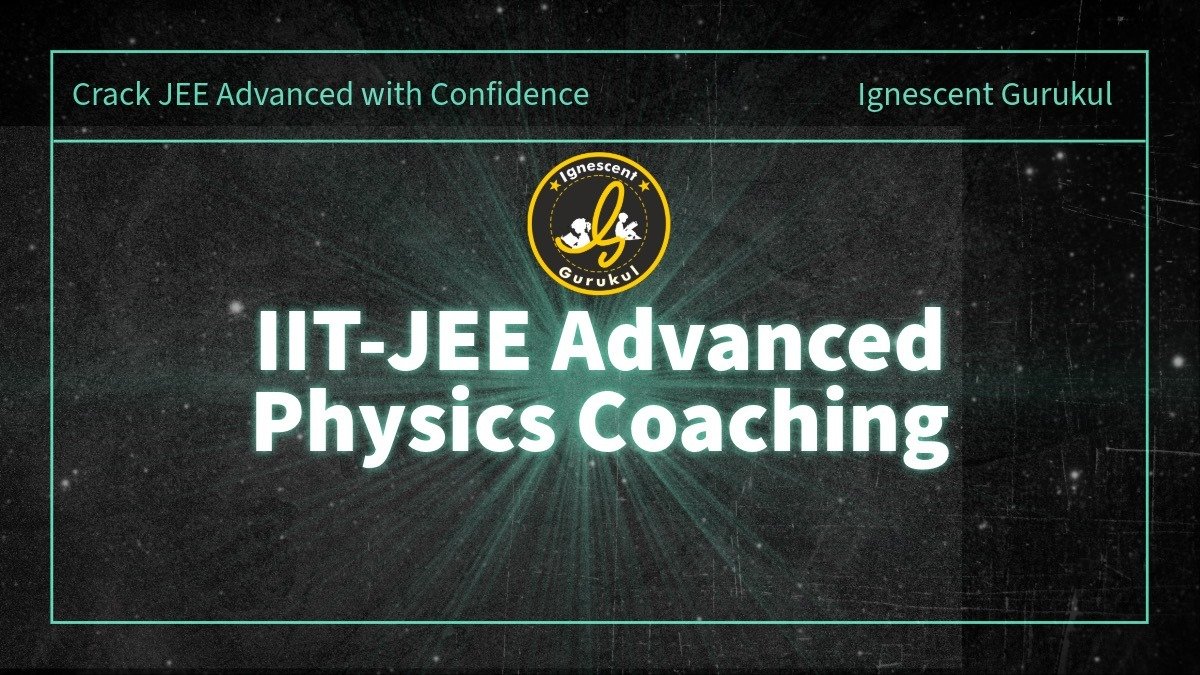 Crack JEE Advanced with Confidence

Ignescent Gurukul

Ignescent

Gurukul

IIT-JEE Advanced Physics Coaching